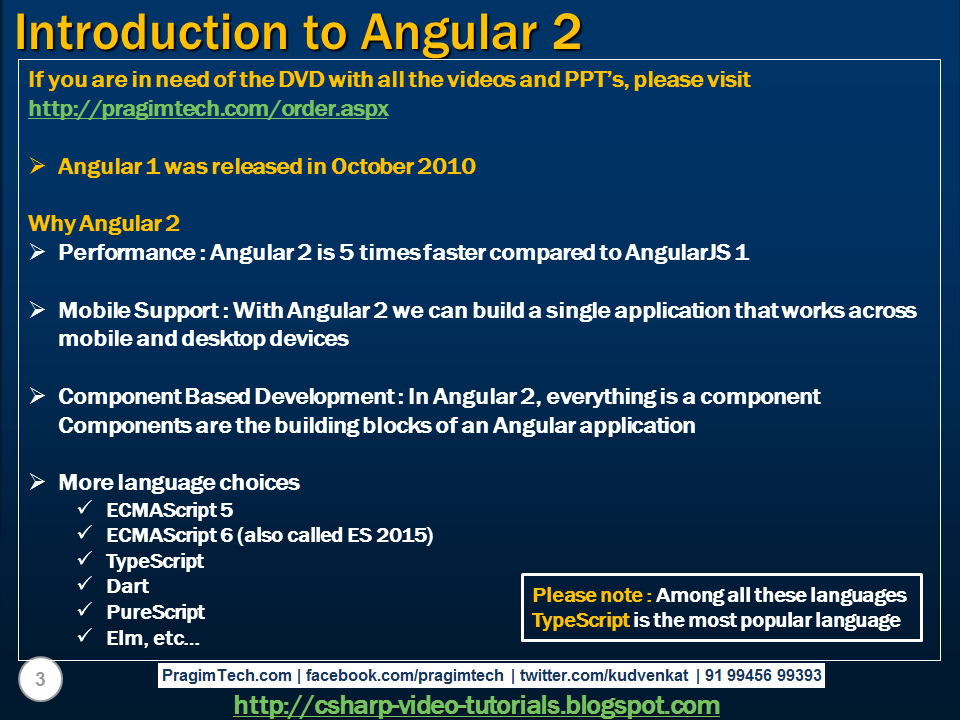 Introduction to Angular 2

If you are in need of the DVD with all the videos and PPT's, please visit http://pragimtech.com/order.aspx

➢ Angular 1 was released in October 2010

Why Angular 2
➢ Performance : Angular 2 is 5 times faster compared to AngularJS 1

➢ Mobile Support : With Angular 2 we can build a single application that works across mobile and desktop devices

➢ Component Based Development : In Angular 2, everything is a component Components are the building blocks of an Angular application

➢ More language choices
✓ ECMAScript 5
✓ ECMAScript 6 (also called ES 2015)
✓ TypeScript
✓ Dart
✓ PureScript
✓ Elm, etc...

Please note : Among all these languages TypeScript is the most popular language

3

PragimTech.com | facebook.com/pragimtech | twitter.com/kudvenkat | 91 99456 99393

http://csharp-video-tutorials.blogspot.com